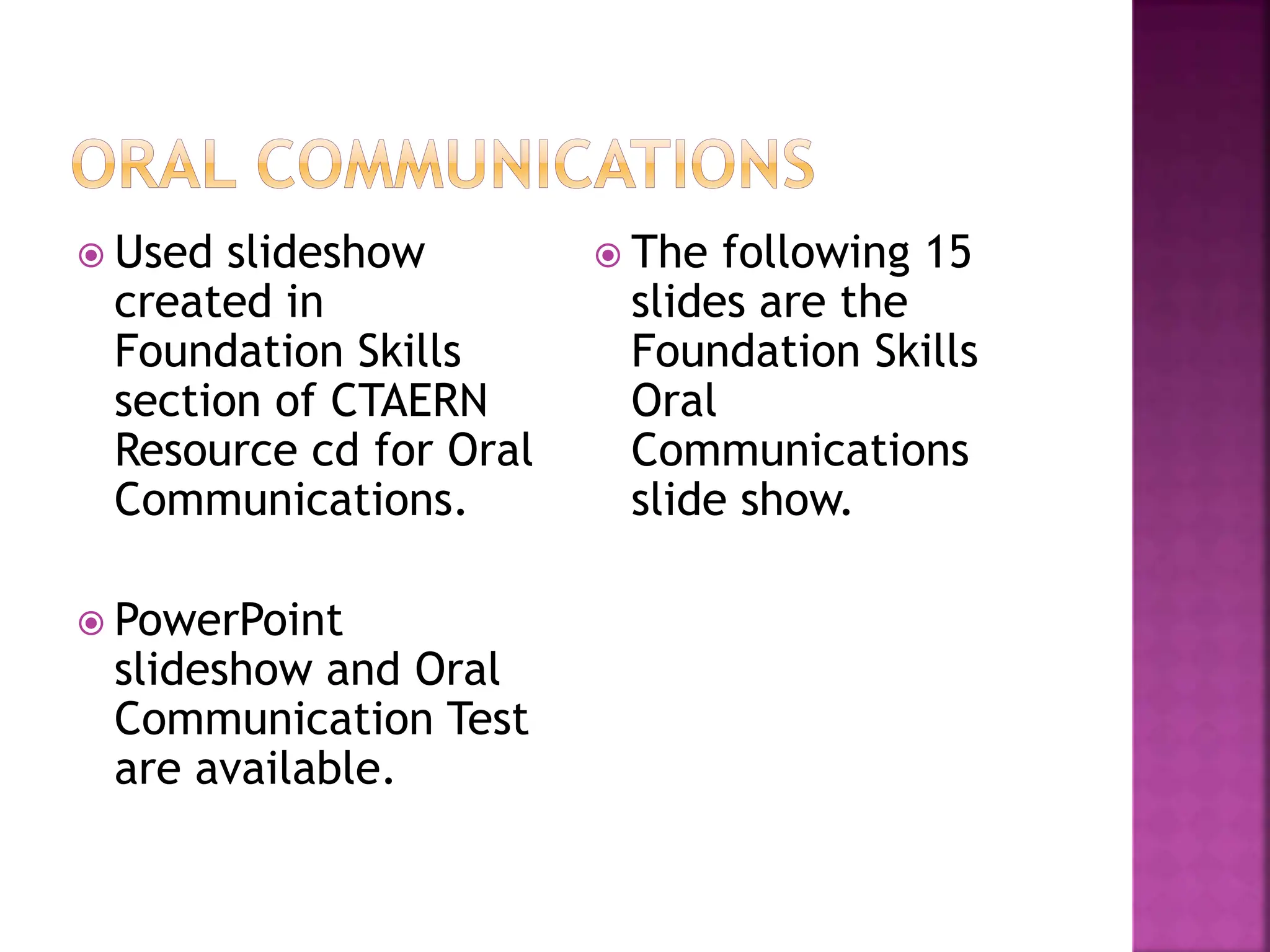 ORAL COMMUNICATIONS

Used slideshow created in Foundation Skills section of CTAERN Resource cd for Oral Communications.

PowerPoint slideshow and Oral Communication Test are available.

The following 15 slides are the Foundation Skills Oral Communications slide show.